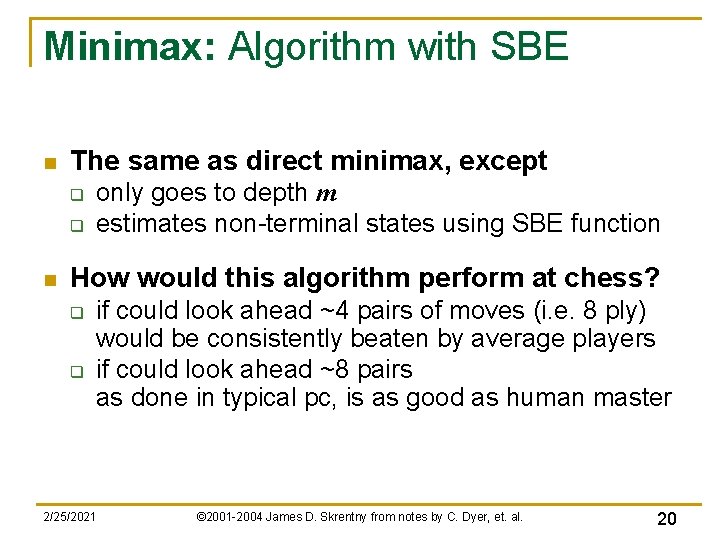 Minimax: Algorithm with SBE

The same as direct minimax, except
only goes to depth $m$
estimates non-terminal states using SBE function

How would this algorithm perform at chess?
if could look ahead ~4 pairs of moves (i.e. 8 ply) would be consistently beaten by average players
if could look ahead ~8 pairs as done in typical pc, is as good as human master

2/25/2021 ©2001-2004 James D. Skrentny from notes by C. Dyer, et. al. 20